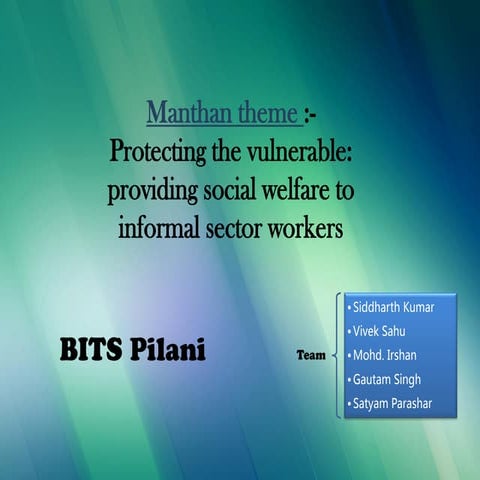 Manthan theme :-
Protecting the vulnerable: providing social welfare to informal sector workers

BITS Pilani

Team

• Siddharth Kumar
• Vivek Sahu
• Mohd. Irshan
• Gautam Singh
• Satyam Parashar